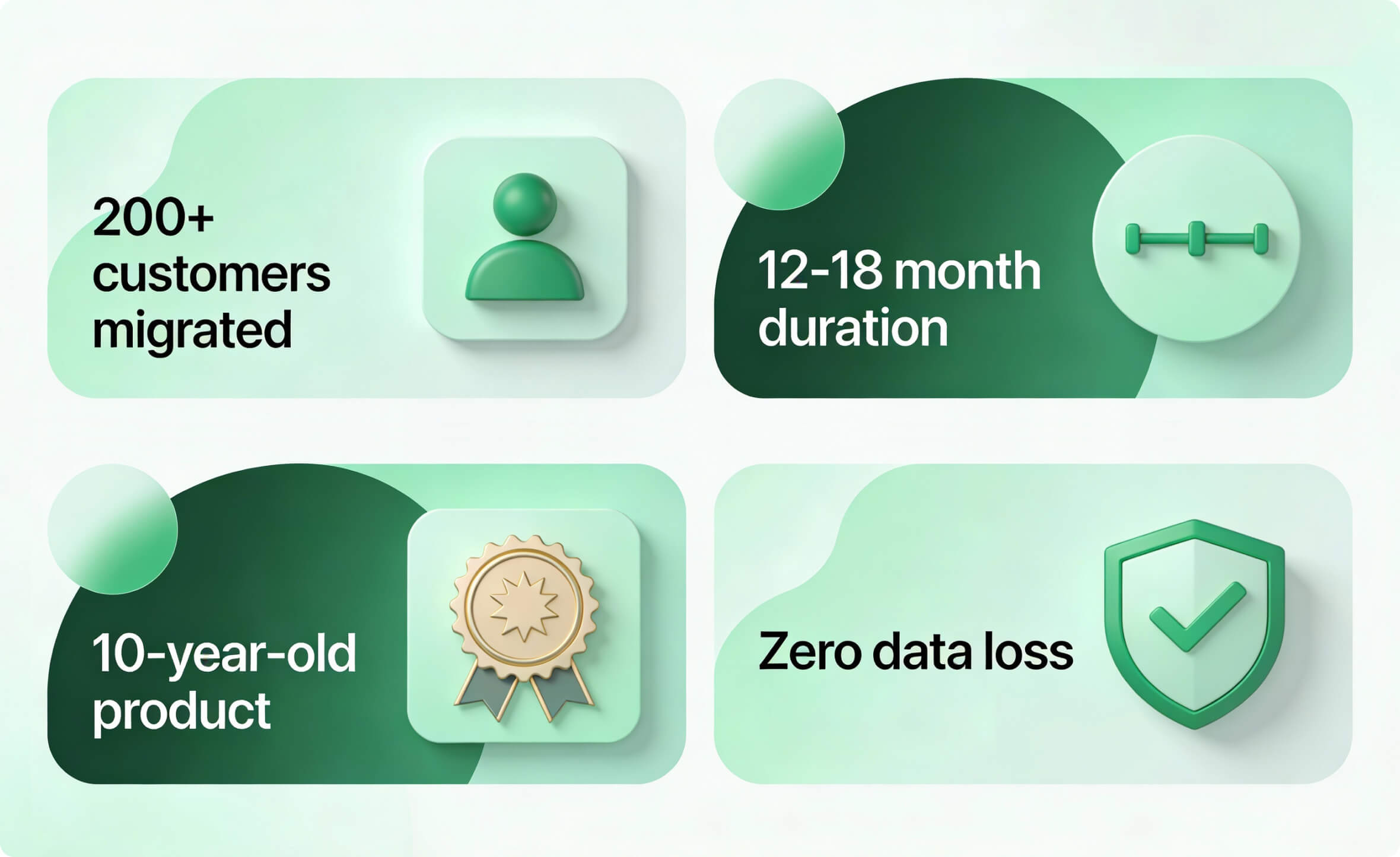 200+ customers migrated

12-18 month duration

10-year-old product

Zero data loss